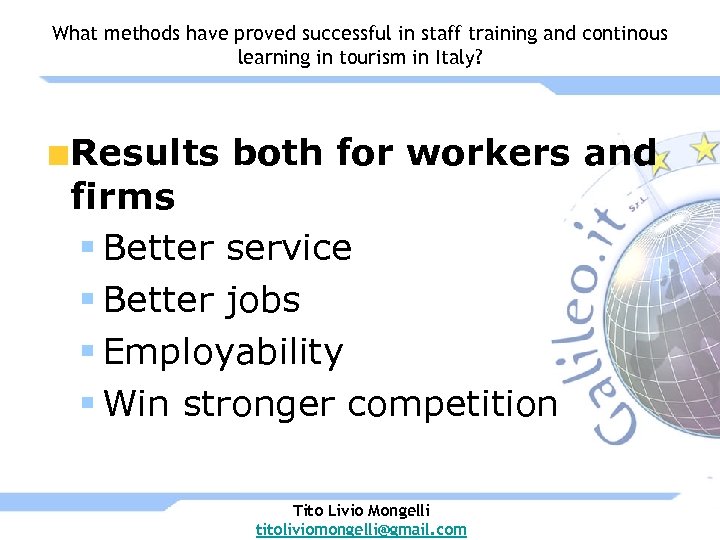 What methods have proved successful in staff training and continous learning in tourism in Italy?

Results both for workers and firms

Better service

Better jobs

Employability

Win stronger competition

Galileo.it S.r.l.

Tito Livio Mongelli
titoliviomongelli@gmail.com